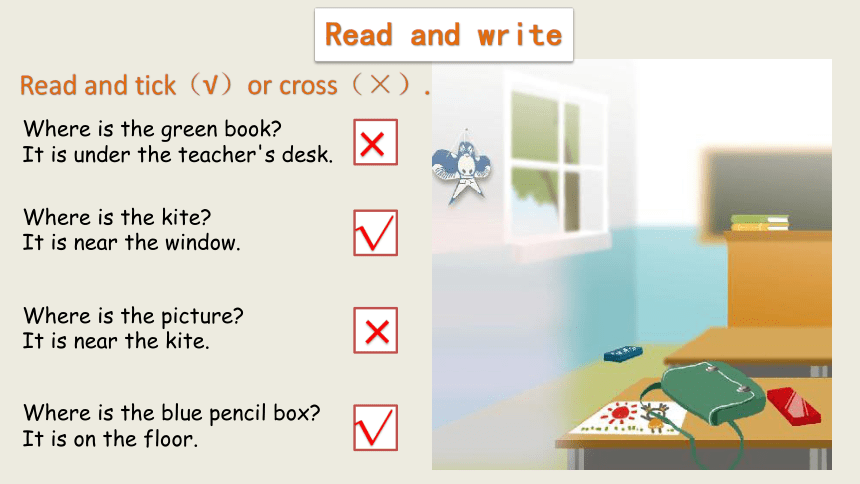 Read and write

Read and tick（√）or cross（×）.

Where is the green book?
It is under the teacher's desk.
×

Where is the kite?
It is near the window.
√

Where is the picture?
It is near the kite.
×

Where is the blue pencil box?
It is on the floor.
√